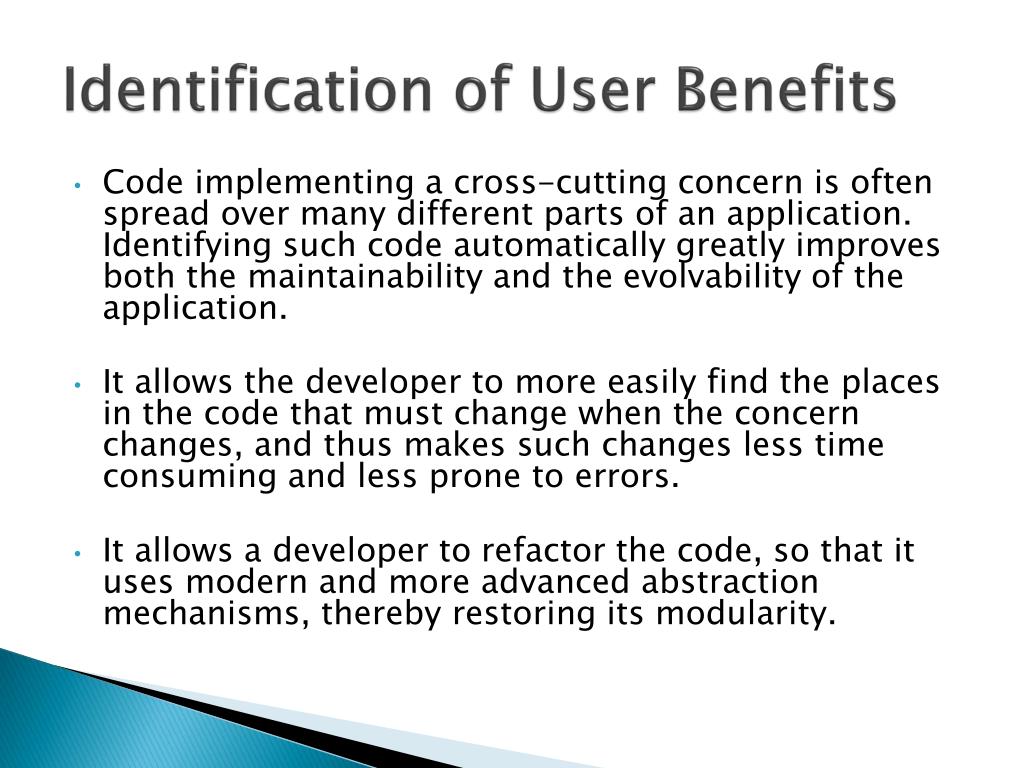 Identification of User Benefits

• Code implementing a cross-cutting concern is often spread over many different parts of an application. Identifying such code automatically greatly improves both the maintainability and the evolvability of the application.

• It allows the developer to more easily find the places in the code that must change when the concern changes, and thus makes such changes less time consuming and less prone to errors.

• It allows a developer to refactor the code, so that it uses modern and more advanced abstraction mechanisms, thereby restoring its modularity.